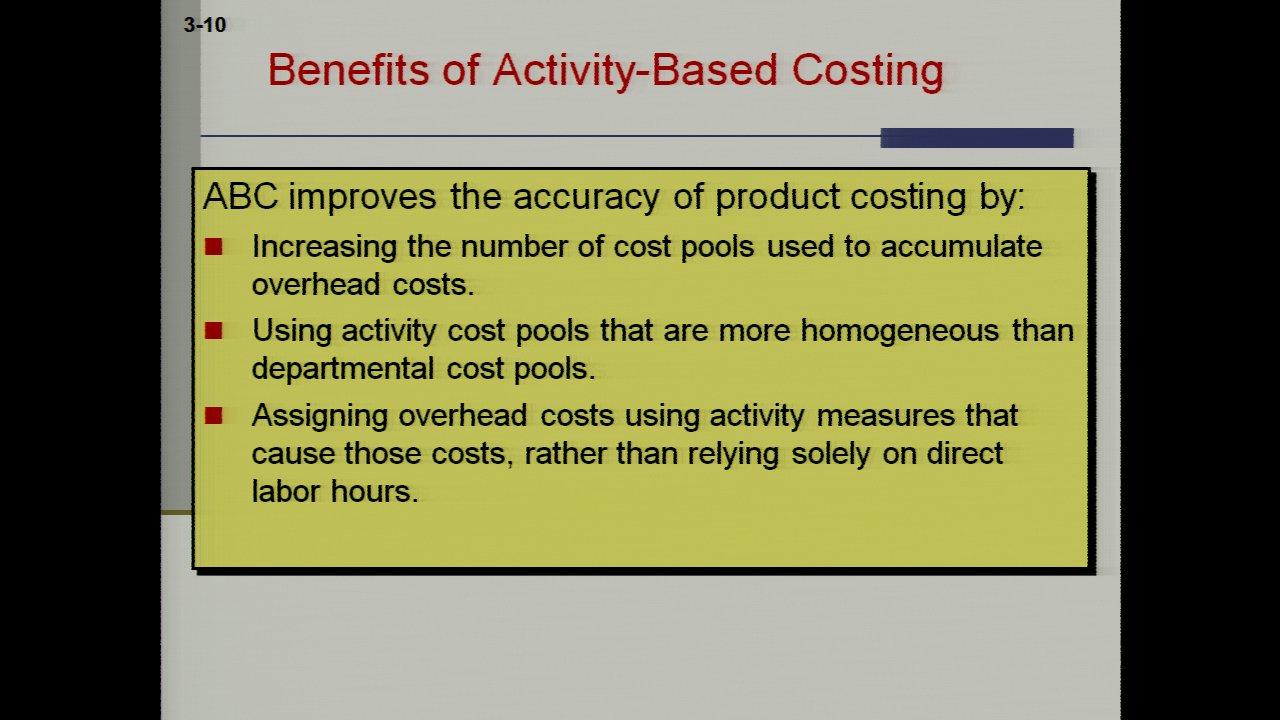 3-10

Benefits of Activity-Based Costing

ABC improves the accuracy of product costing by:

Increasing the number of cost pools used to accumulate overhead costs.

Using activity cost pools that are more homogeneous than departmental cost pools.

Assigning overhead costs using activity measures that cause those costs, rather than relying solely on direct labor hours.